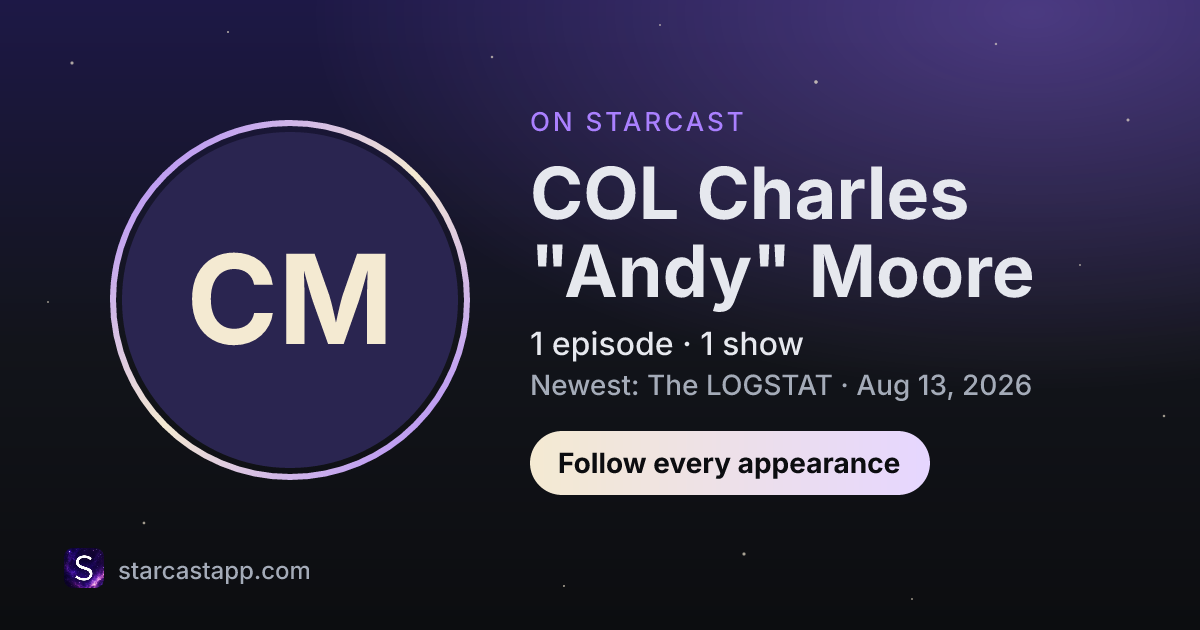 CM

ON STARCAST

COL Charles "Andy" Moore

1 episode · 1 show

Newest: The LOGSTAT · Aug 13, 2026

Follow every appearance

S

starcastapp.com